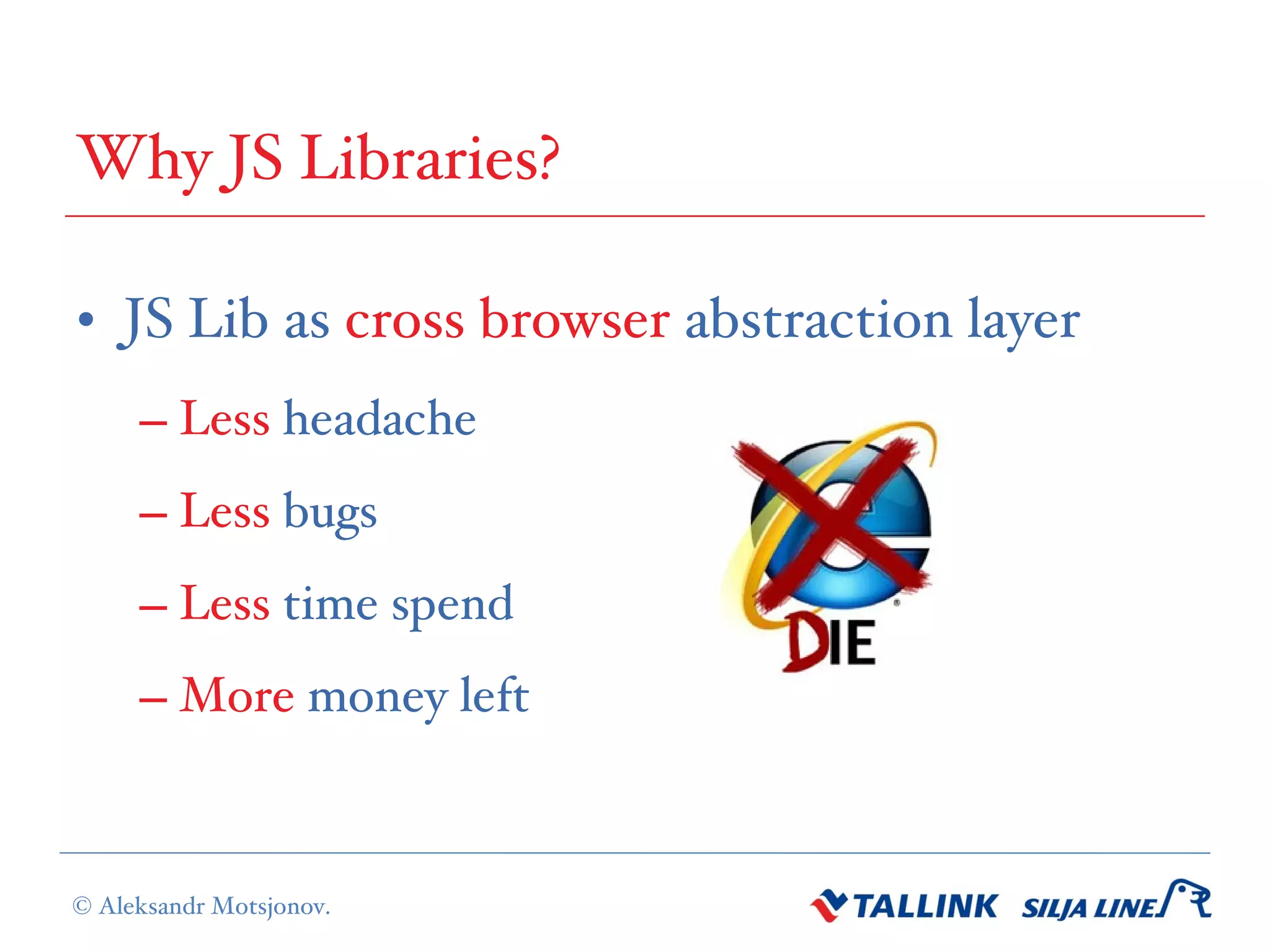 Why JS Libraries?

• JS Lib as cross browser abstraction layer

– Less headache

– Less bugs

– Less time spend

– More money left

DIE

© Aleksandr Motsjonov.

TALLINK SILJA LINE